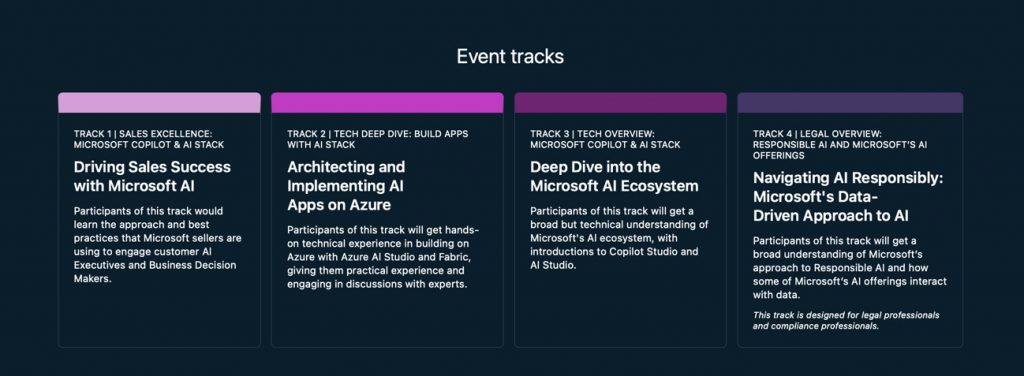 Event tracks

TRACK 1 | SALES EXCELLENCE: MICROSOFT COPILOT & AI STACK

Driving Sales Success with Microsoft AI

Participants of this track would learn the approach and best practices that Microsoft sellers are using to engage customer AI Executives and Business Decision Makers.

TRACK 2 | TECH DEEP DIVE: BUILD APPS WITH AI STACK

Architecting and Implementing AI Apps on Azure

Participants of this track will get hands-on technical experience in building on Azure with Azure AI Studio and Fabric, giving them practical experience and engaging in discussions with experts.

TRACK 3 | TECH OVERVIEW: MICROSOFT COPILOT & AI STACK

Deep Dive into the Microsoft AI Ecosystem

Participants of this track will get a broad but technical understanding of Microsoft's AI ecosystem, with introductions to Copilot Studio and AI Studio.

TRACK 4 | LEGAL OVERVIEW: RESPONSIBLE AI AND MICROSOFT'S AI OFFERINGS

Navigating AI Responsibly: Microsoft's Data-Driven Approach to AI

Participants of this track will get a broad understanding of Microsoft's approach to Responsible AI and how some of Microsoft's AI offerings interact with data.

This track is designed for legal professionals and compliance professionals.